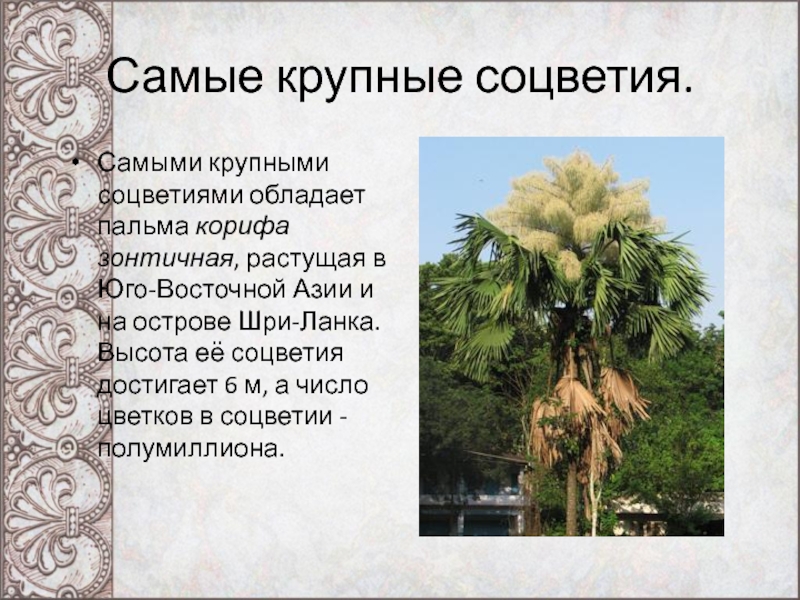 Самые крупные соцветия.

• Самыми крупными соцветиями обладает пальма корифа зонтичная, растущая в Юго-Восточной Азии и на острове Шри-Ланка. Высота её соцветия достигает 6 м, а число цветков в соцветии - полумиллиона.